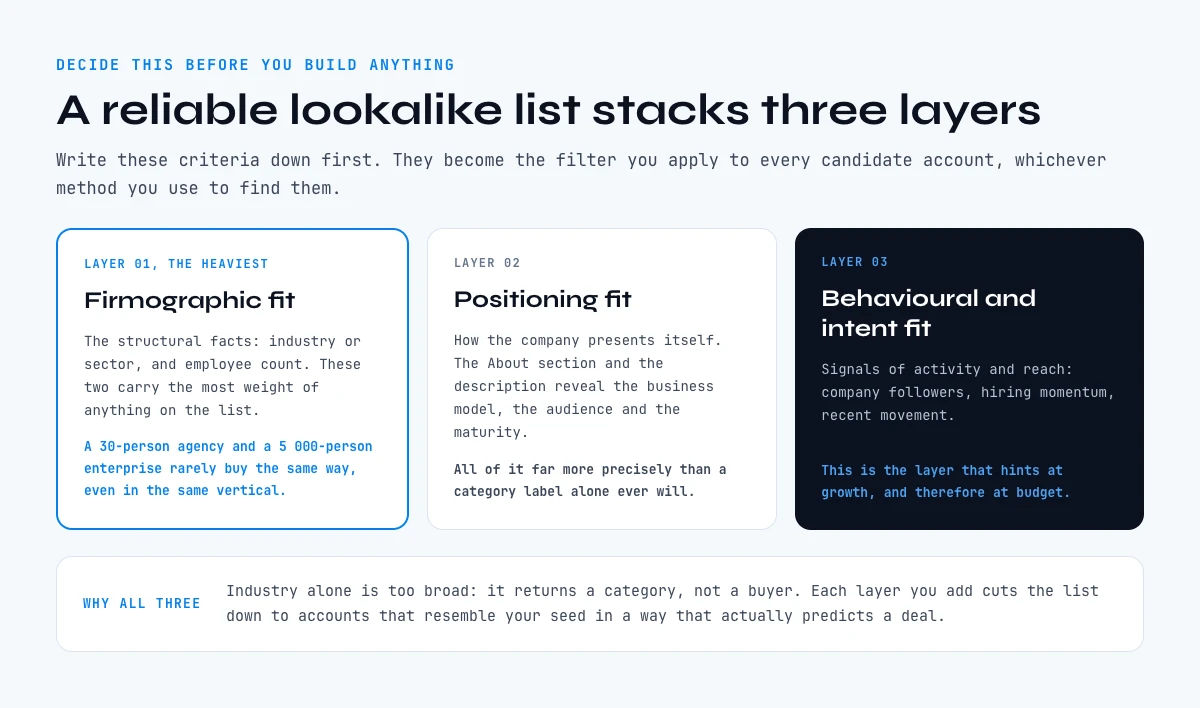 DECIDE THIS BEFORE YOU BUILD ANYTHING

A reliable lookalike list stacks three layers

Write these criteria down first. They become the filter you apply to every candidate account, whichever method you use to find them.

LAYER 01, THE HEAVIEST

Firmographic fit

The structural facts: industry or sector, and employee count. These two carry the most weight of anything on the list.

A 30-person agency and a 5 000-person enterprise rarely buy the same way, even in the same vertical.

LAYER 02

Positioning fit

How the company presents itself. The About section and the description reveal the business model, the audience and the maturity.

All of it far more precisely than a category label alone ever will.

LAYER 03

Behavioural and intent fit

Signals of activity and reach: company followers, hiring momentum, recent movement.

This is the layer that hints at growth, and therefore at budget.

WHY ALL THREE

Industry alone is too broad: it returns a category, not a buyer. Each layer you add cuts the list down to accounts that resemble your seed in a way that actually predicts a deal.